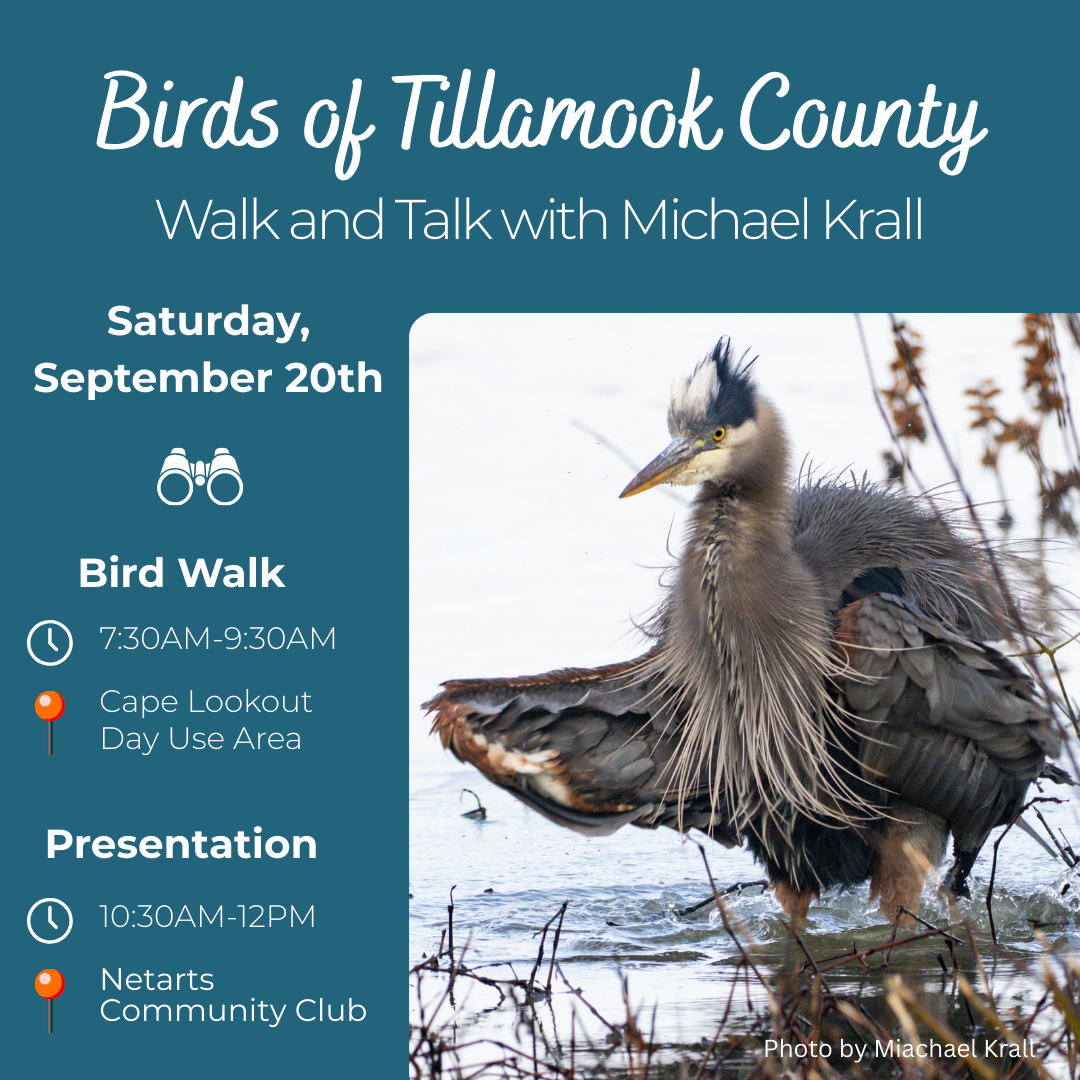 Birds of Tillamook County

Walk and Talk with Michael Krall

Saturday, September 20th

Bird Walk

7:30AM-9:30AM

Cape Lookout Day Use Area

Presentation

10:30AM-12PM

Netarts Community Club

Photo by Miachael Krall